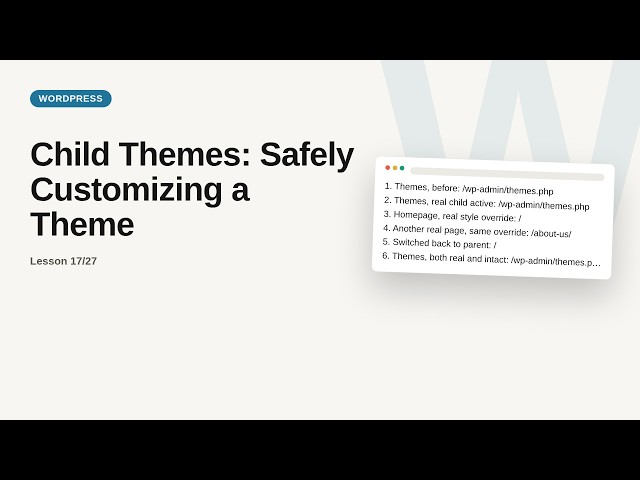 WORDPRESS

Child Themes: Safely Customizing a Theme

Lesson 17/27

1. Themes, before: /wp-admin/themes.php
2. Themes, real child active: /wp-admin/themes.php
3. Homepage, real style override: /
4. Another real page, same override: /about-us/
5. Switched back to parent: /
6. Themes, both real and intact: /wp-admin/themes.p...